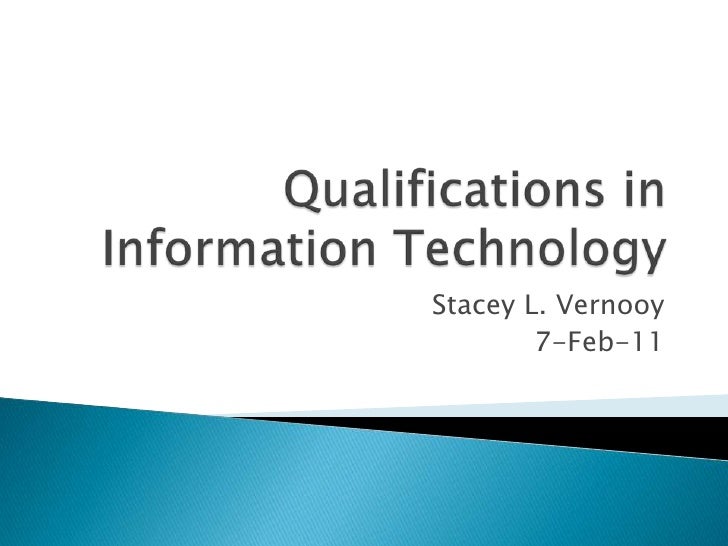 Qualifications in Information Technology

Stacey L. Vernooy
7-Feb-11